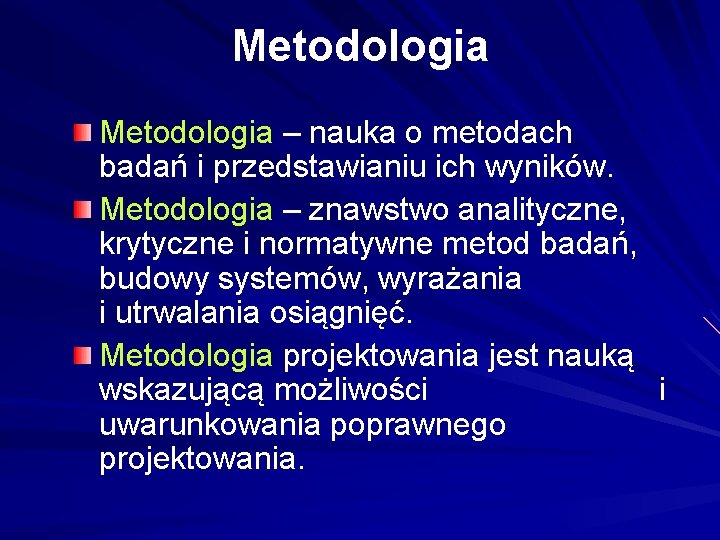 Metodologia

Metodologia – nauka o metodach badań i przedstawianiu ich wyników.

Metodologia – znawstwo analityczne, krytyczne i normatywne metod badań, budowy systemów, wyrażania i utrwalania osiągnięć.

Metodologia projektowania jest nauką wskazującą możliwości i uwarunkowania poprawnego projektowania.